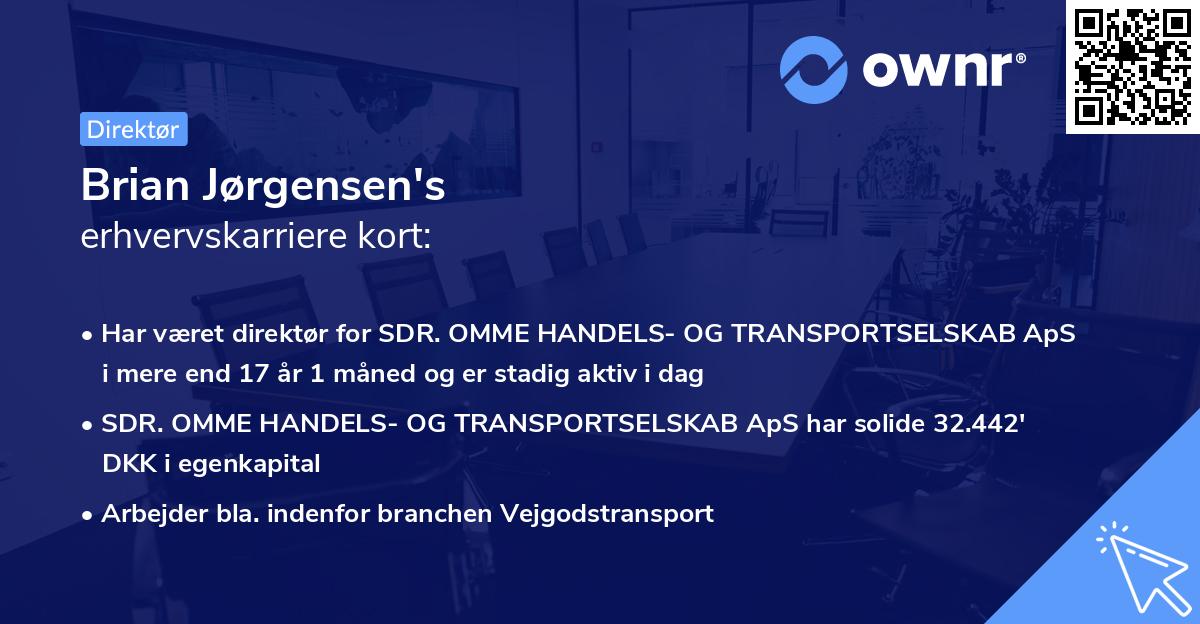 ownr®

Direktør

Brian Jørgensen's
erhvervskarriere kort:

• Har været direktør for SDR. OMME HANDELS- OG TRANSPORTSELSKAB ApS i mere end 17 år 1 måned og er stadig aktiv i dag

• SDR. OMME HANDELS- OG TRANSPORTSELSKAB ApS har solide 32.442' DKK i egenkapital

• Arbejder bla. indenfor branchen Vejgodstransport